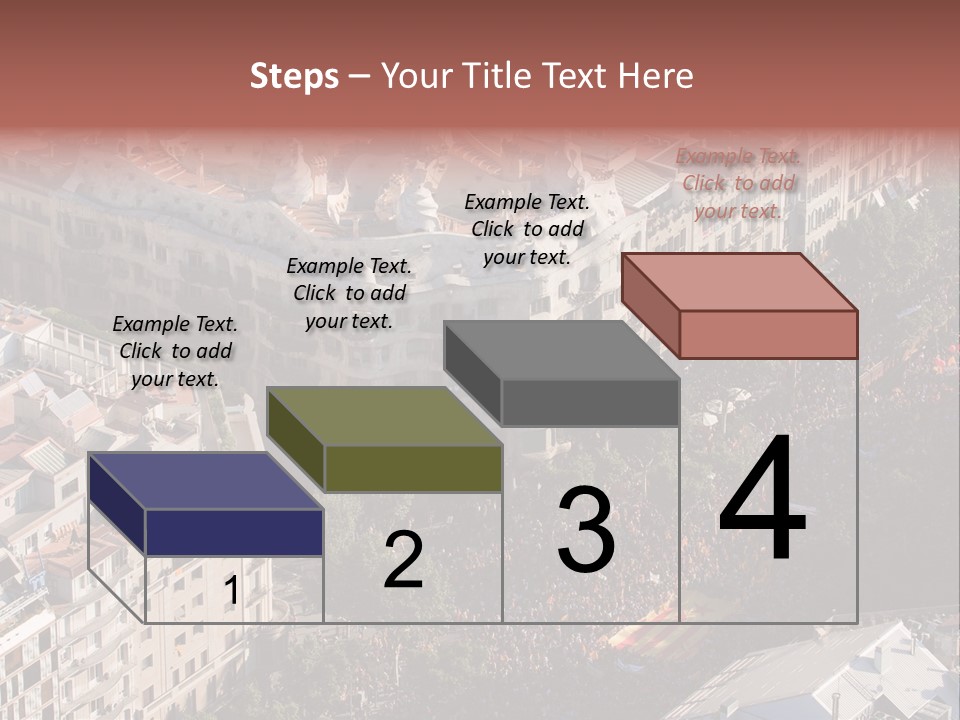 Steps – Your Title Text Here

Example Text. Click to add your text.

Example Text. Click to add your text.

Example Text. Click to add your text.

Example Text. Click to add your text.

1

2

3

4